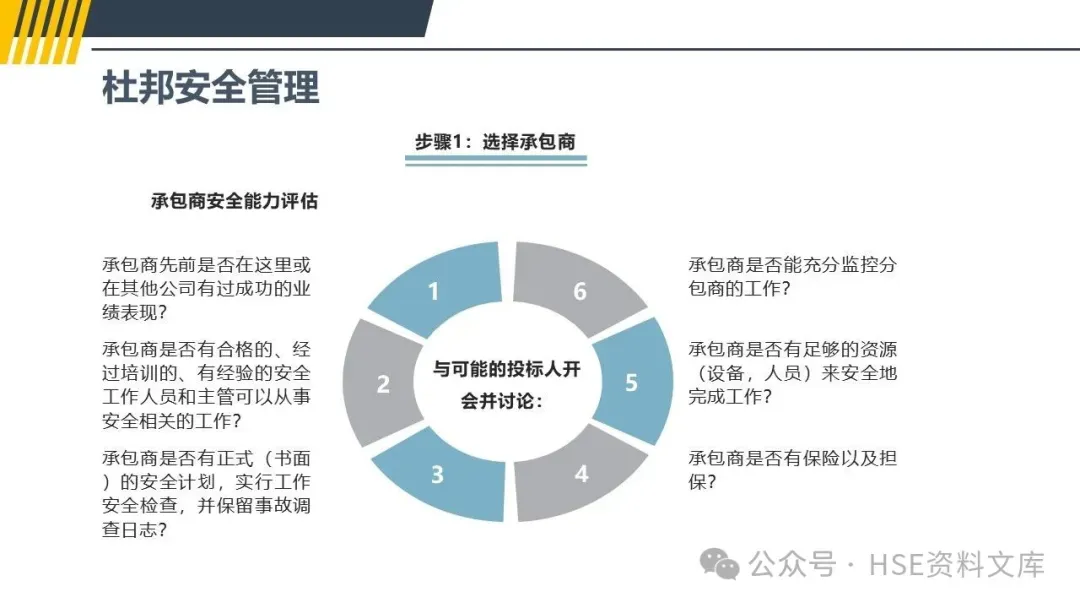 杜邦安全管理

步骤1：选择承包商

承包商安全能力评估

承包商先前是否在这里或在其他公司有过成功的业绩表现？

承包商是否有合格的、经过培训的、有经验的安全工作人员和主管可以从事安全相关的工作？

承包商是否有正式（书面）的安全计划，实行工作安全检查，并保留事故调查日志？

1

2

3

4

5

6

与可能的投标人开会并讨论：

承包商是否能充分监控分包商的工作？

承包商是否有足够的资源（设备，人员）来安全地完成工作？

承包商是否有保险以及担保？

公众号 · HSE资料文库